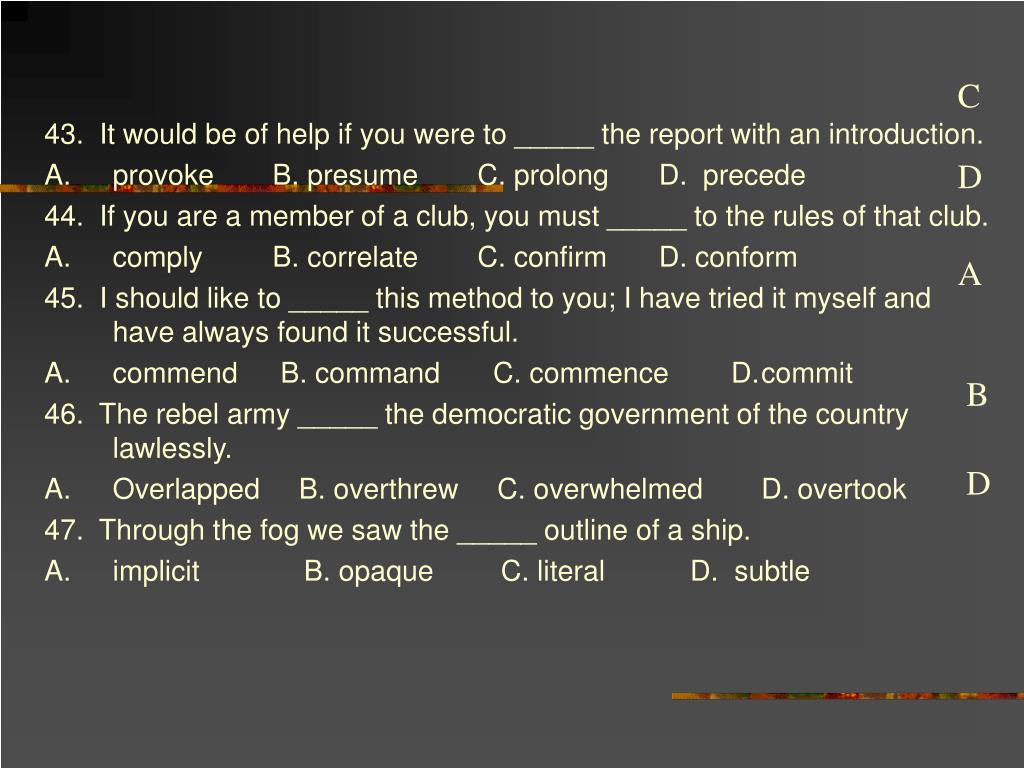 C

43. It would be of help if you were to _____ the report with an introduction.

A. provoke B. presume C. prolong D. precede

D

44. If you are a member of a club, you must _____ to the rules of that club.

A. comply B. correlate C. confirm D. conform

A

45. I should like to _____ this method to you; I have tried it myself and have always found it successful.

A. commend B. command C. commence D.commit

B

46. The rebel army _____ the democratic government of the country lawlessly.

A. Overlapped B. overthrew C. overwhelmed D. overtook

D

47. Through the fog we saw the _____ outline of a ship.

A. implicit B. opaque C. literal D. subtle